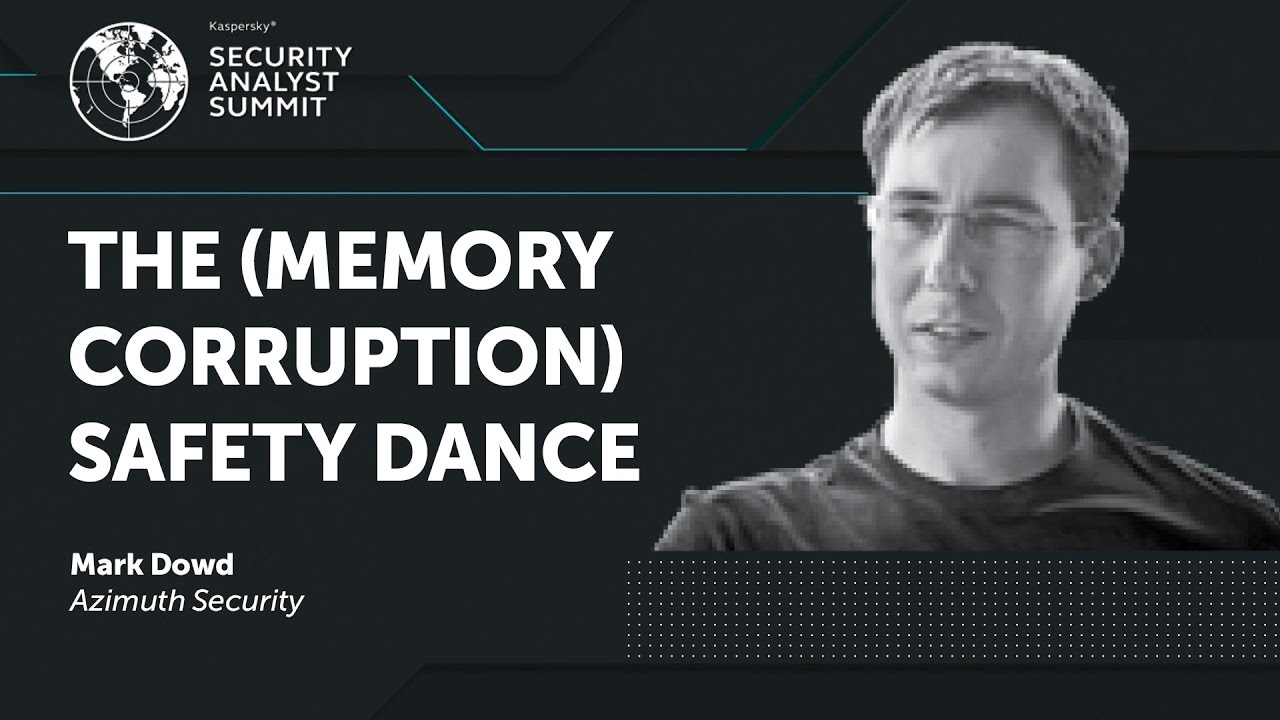 Kaspersky®
SECURITY ANALYST SUMMIT

THE (MEMORY CORRUPTION) SAFETY DANCE

Mark Dowd
Azimuth Security